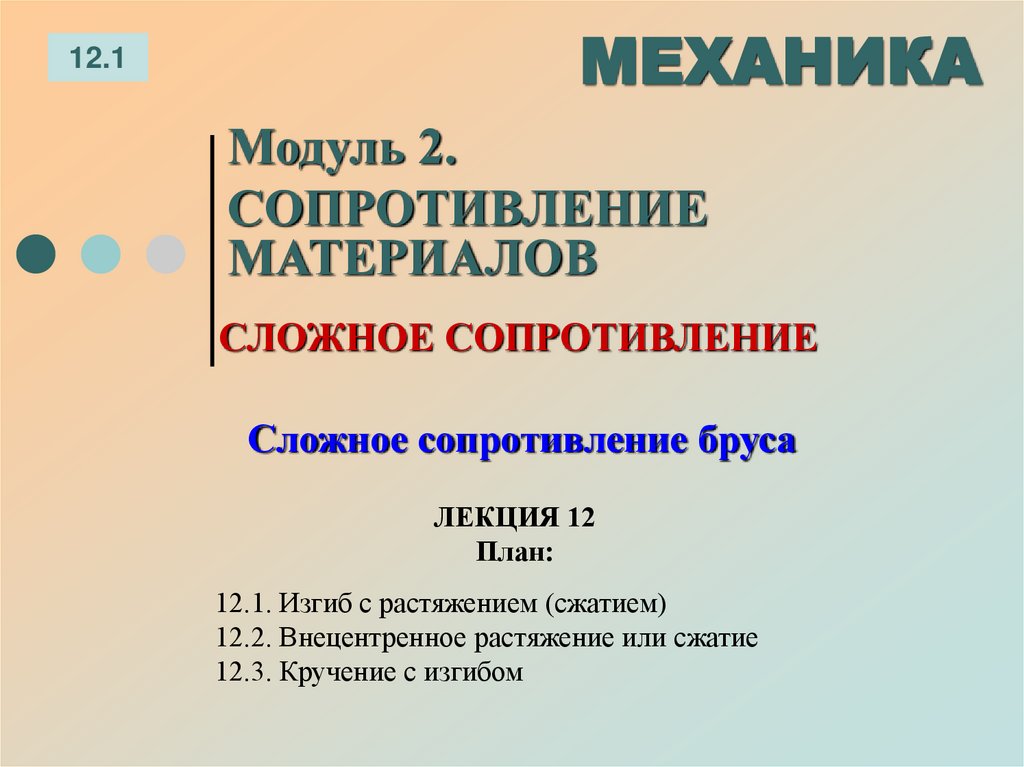 12.1

МЕХАНИКА

Модуль 2.
СОПРОТИВЛЕНИЕ МАТЕРИАЛОВ

СЛОЖНОЕ СОПРОТИВЛЕНИЕ

Сложное сопротивление бруса

ЛЕКЦИЯ 12
План:

12.1. Изгиб с растяжением (сжатием)
12.2. Внецентренное растяжение или сжатие
12.3. Кручение с изгибом